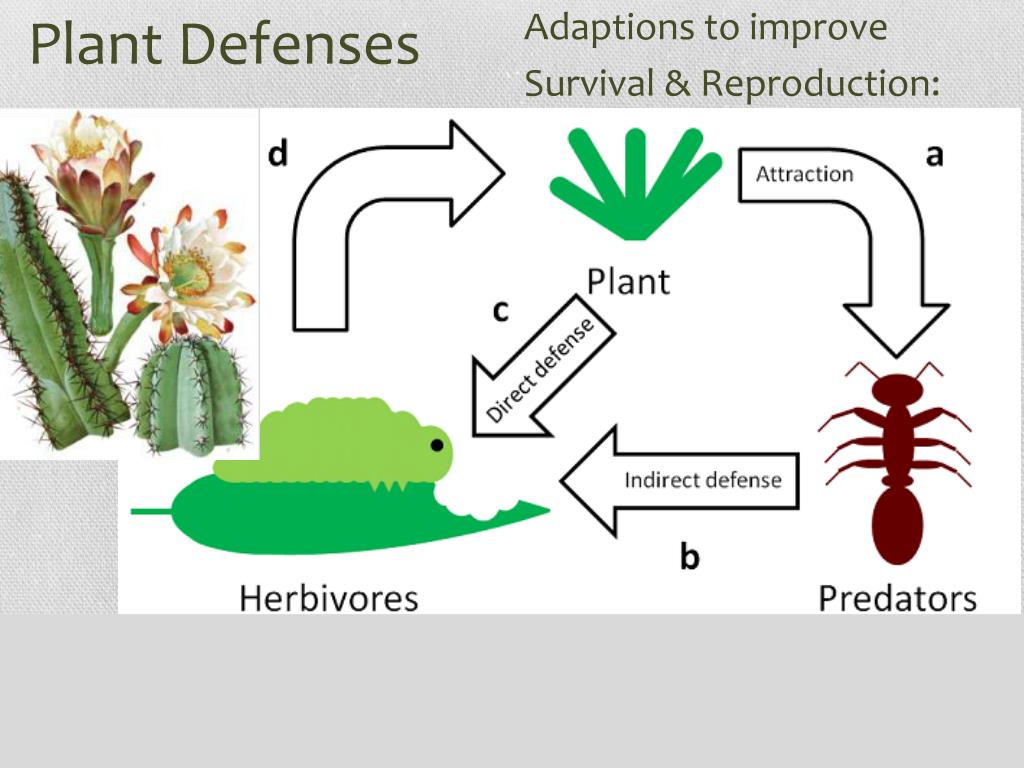 Plant Defenses

Adaptions to improve Survival & Reproduction:

d

Plant

Attraction

a

c

Direct defense

Indirect defense

b

Herbivores

Predators